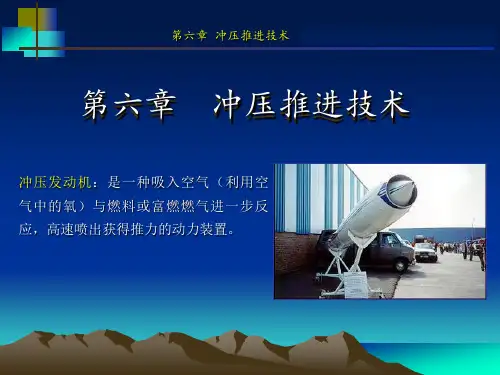 第六章 冲压推进技术

第六章 冲压推进技术

冲压发动机：是一种吸入空气（利用空气中的氧）与燃料或富燃燃气进一步反应，高速喷出获得推力的动力装置。